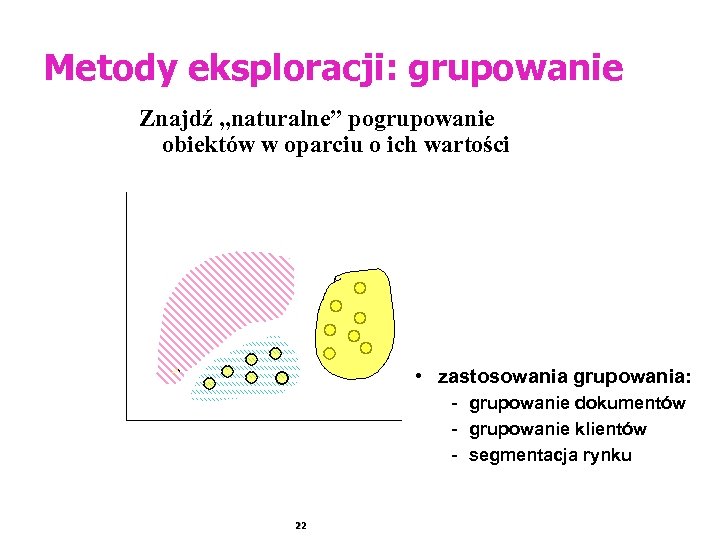 Metody eksploracji: grupowanie

Znajdź „naturalne” pogrupowanie obiektów w oparciu o ich wartości

• zastosowania grupowania:
- grupowanie dokumentów
- grupowanie klientów
- segmentacja rynku

22